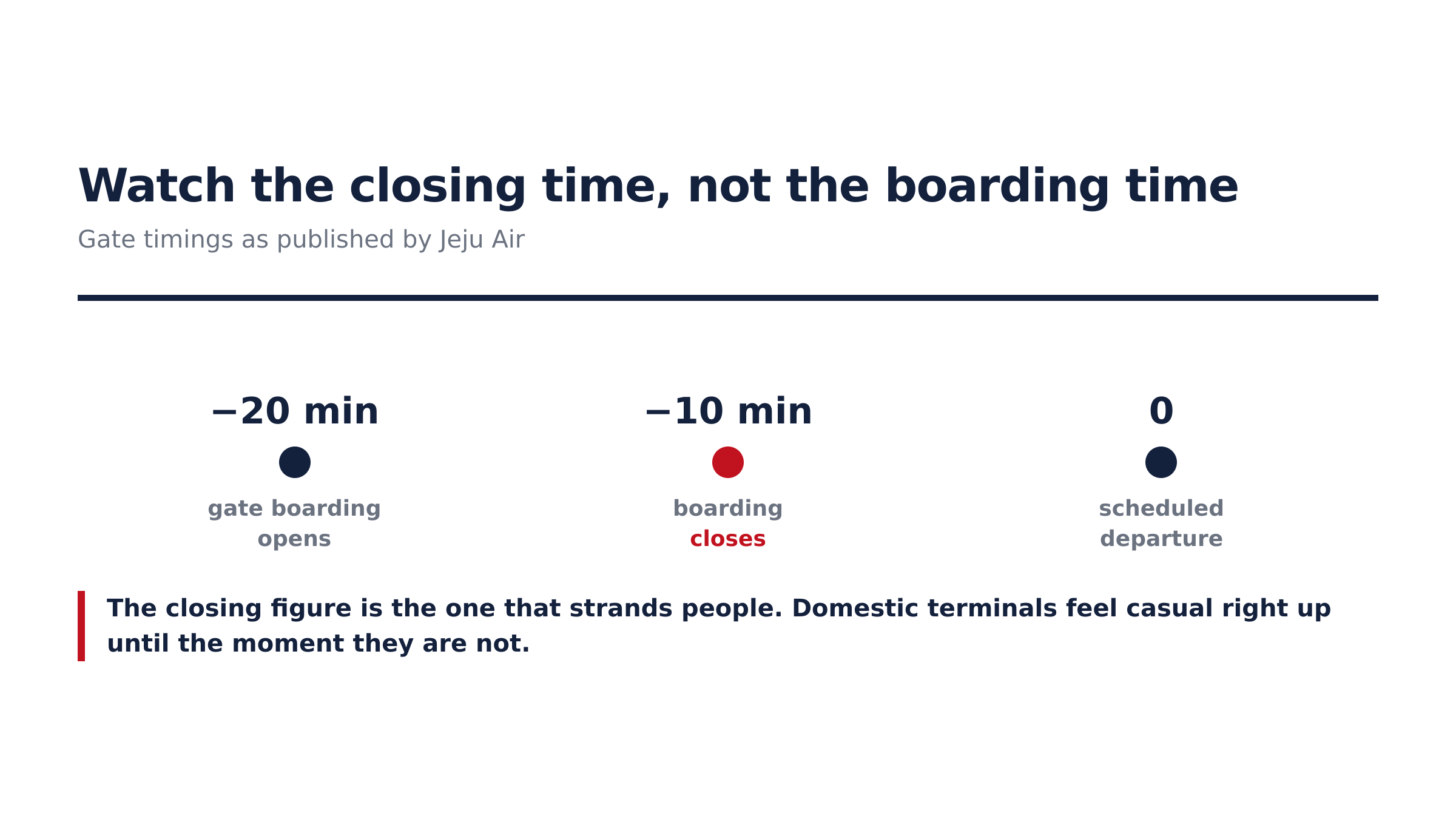 Watch the closing time, not the boarding time

Gate timings as published by Jeju Air

−20 min

gate boarding opens

−10 min

boarding closes

0

scheduled departure

The closing figure is the one that strands people. Domestic terminals feel casual right up until the moment they are not.